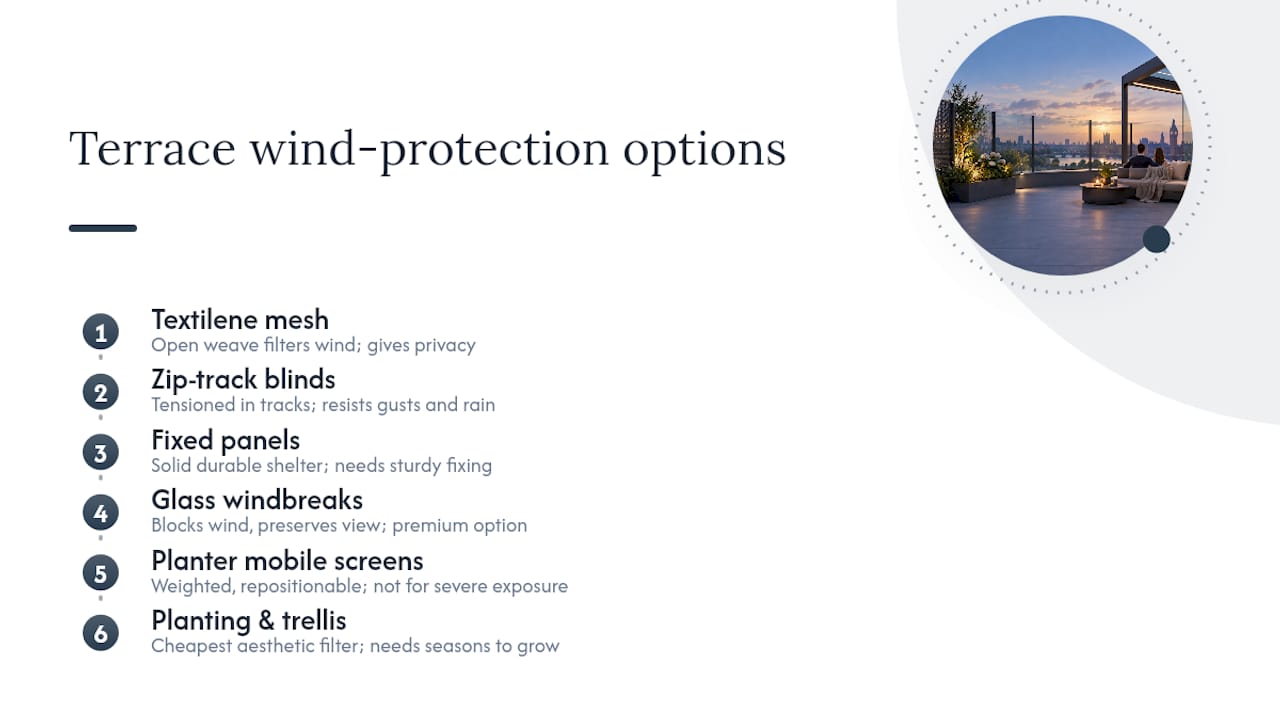 Terrace wind-protection options

1 Textilene mesh
Open weave filters wind; gives privacy

2 Zip-track blinds
Tensioned in tracks; resists gusts and rain

3 Fixed panels
Solid durable shelter; needs sturdy fixing

4 Glass windbreaks
Blocks wind, preserves view; premium option

5 Planter mobile screens
Weighted, repositionable; not for severe exposure

6 Planting & trellis
Cheapest aesthetic filter; needs seasons to grow